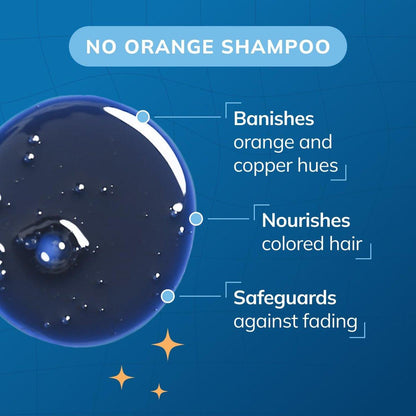 NO ORANGE SHAMPOO

Banishes orange and copper hues

Nourishes colored hair

Safeguards against fading